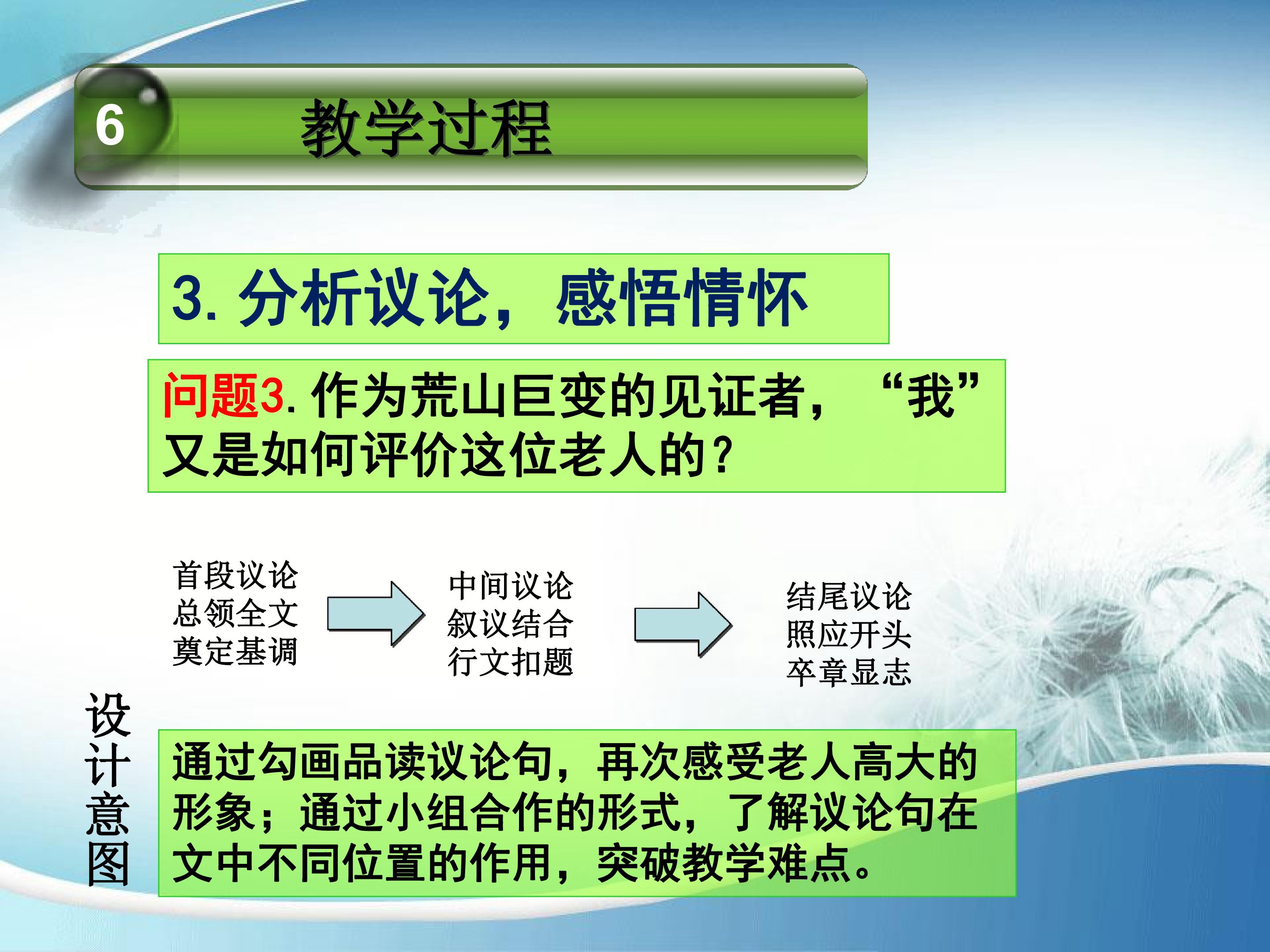 6

教学过程

3.分析议论，感悟情怀

问题3.作为荒山巨变的见证者，“我”又是如何评价这位老人的？

首段议论
总领全文
奠定基调

中间议论
叙议结合
行文扣题

结尾议论
照应开头
卒章显志

设计意图

通过勾画品读议论句，再次感受老人高大的形象；通过小组合作的形式，了解议论句在文中不同位置的作用，突破教学难点。